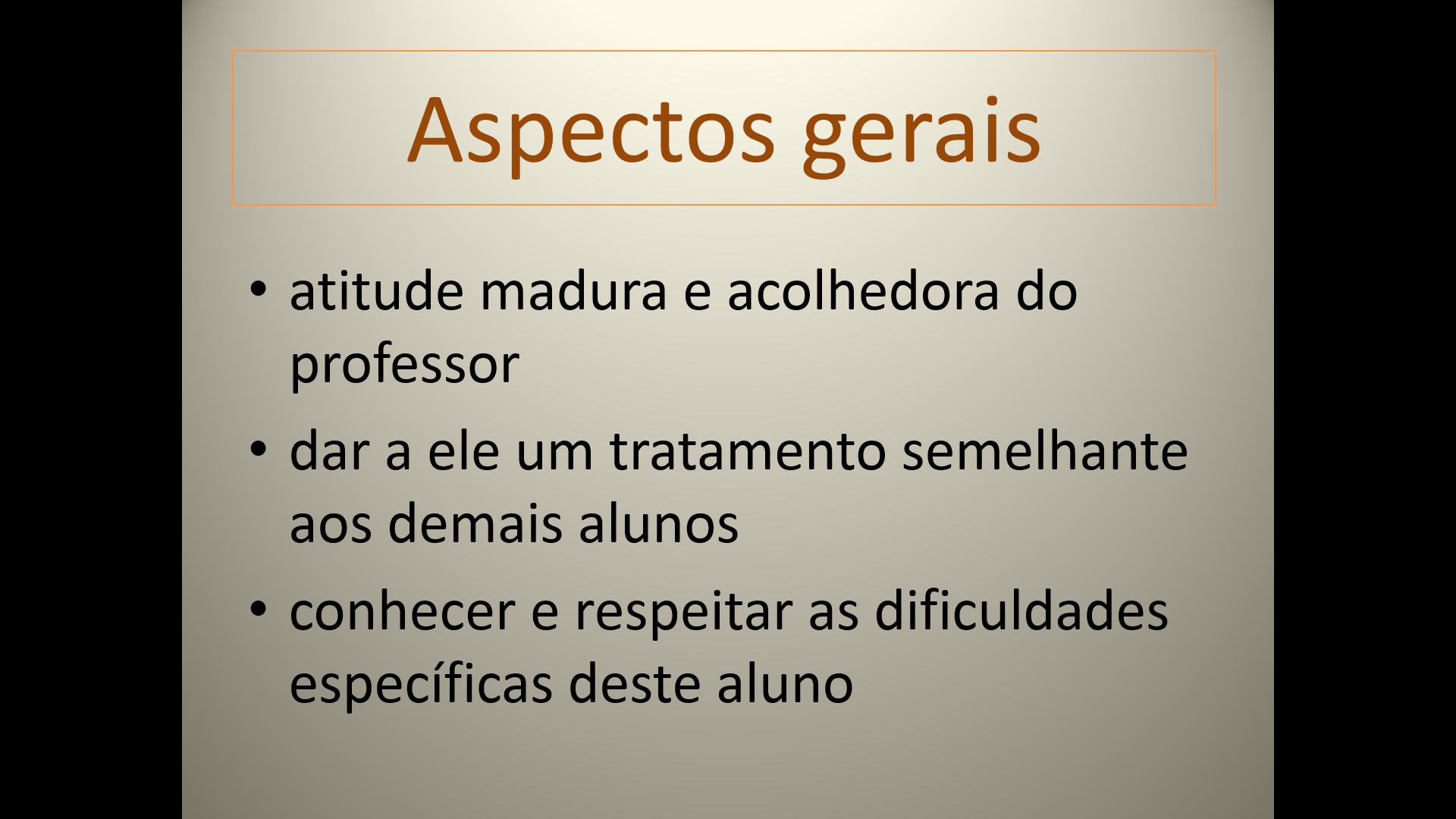 Aspectos gerais

• atitude madura e acolhedora do professor
• dar a ele um tratamento semelhante aos demais alunos
• conhecer e respeitar as dificuldades específicas deste aluno